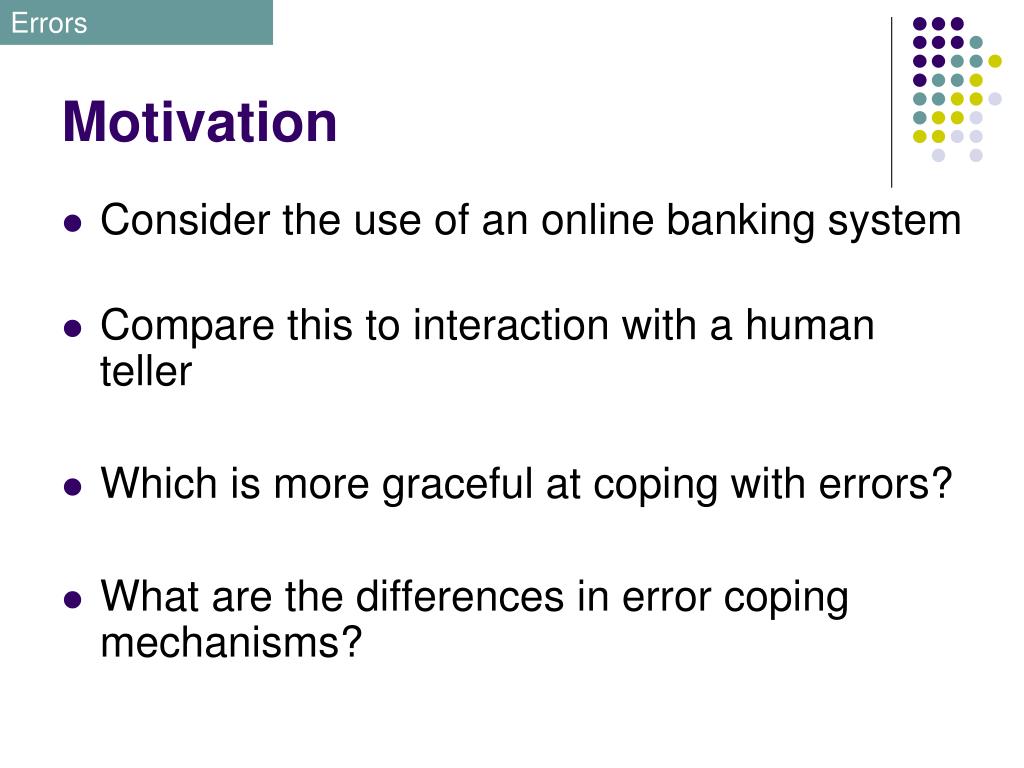 Errors

Motivation

- Consider the use of an online banking system

- Compare this to interaction with a human teller

- Which is more graceful at coping with errors?

- What are the differences in error coping mechanisms?